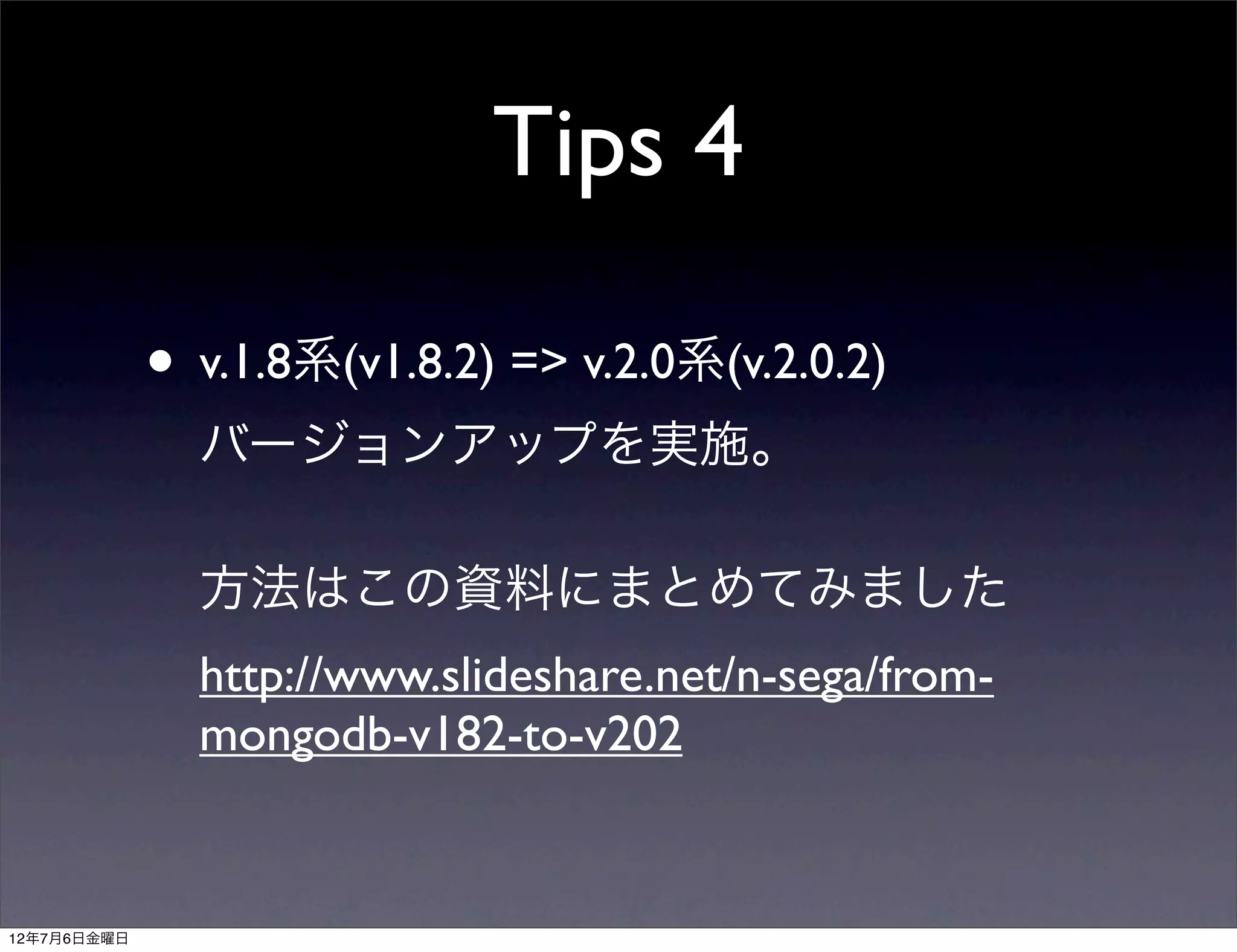 Tips 4

• v.1.8系(v1.8.2) => v.2.0系(v.2.0.2) バージョンアップを実施。

方法はこの資料にまとめてみました

http://www.slideshare.net/n-sega/from-mongodb-v182-to-v202

12年7月6日金曜日